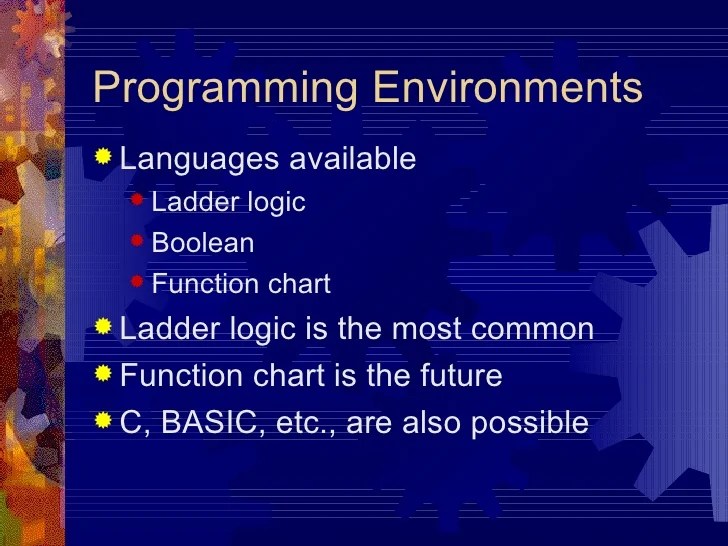 Programming Environments

Languages available
Ladder logic
Boolean
Function chart
Ladder logic is the most common
Function chart is the future
C, BASIC, etc., are also possible